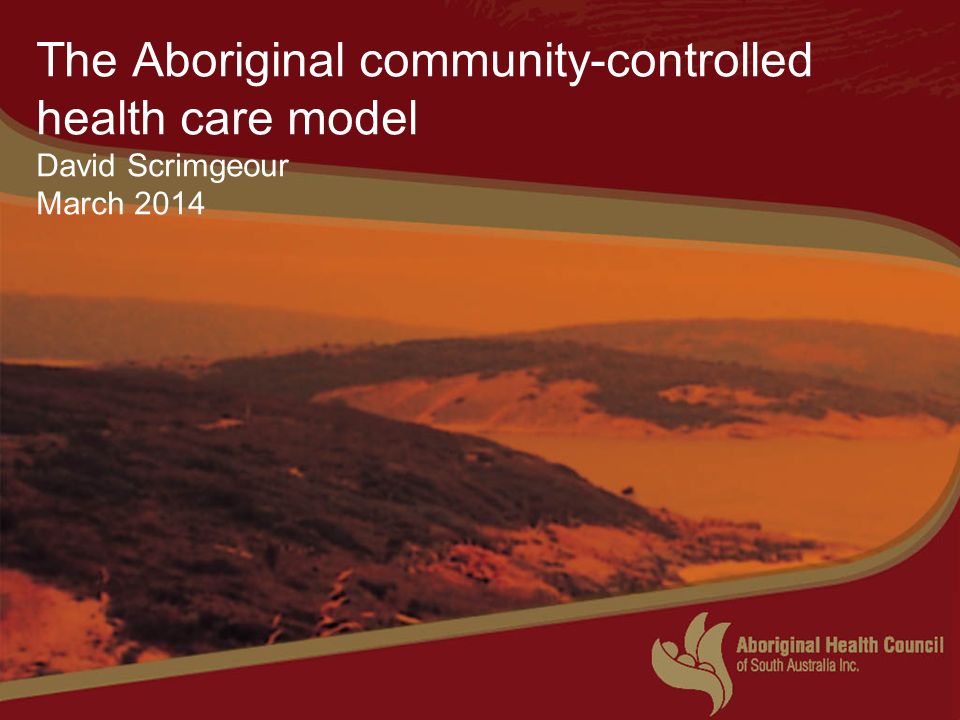 The Aboriginal community-controlled health care model

David Scrimgeour
March 2014

Aboriginal Health Council
of South Australia Inc.